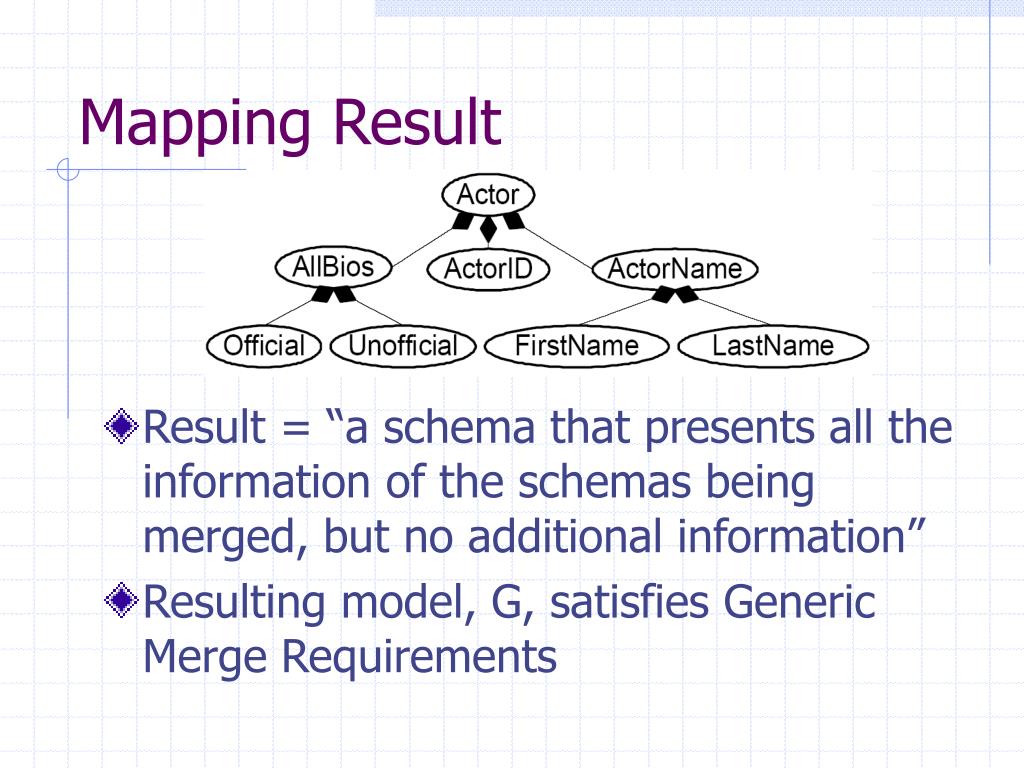 Mapping Result

Actor
AllBios
ActorID
ActorName
Official
Unofficial
FirstName
LastName

Result = “a schema that presents all the information of the schemas being merged, but no additional information”

Resulting model, G, satisfies Generic Merge Requirements